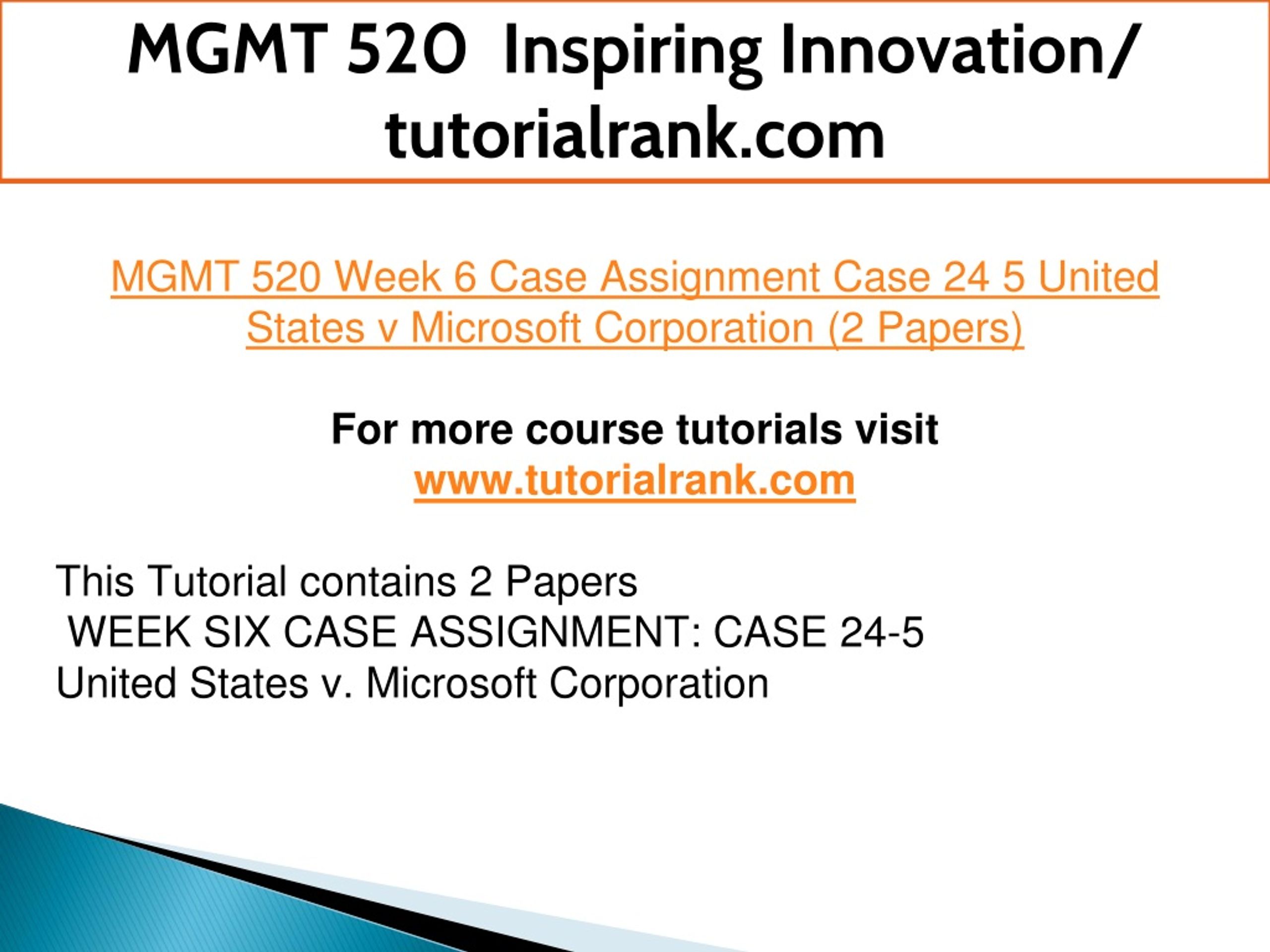 MGMT 520 Inspiring Innovation/ tutorialrank.com

MGMT 520 Week 6 Case Assignment Case 24 5 United States v Microsoft Corporation (2 Papers)

For more course tutorials visit
www.tutorialrank.com

This Tutorial contains 2 Papers
WEEK SIX CASE ASSIGNMENT: CASE 24-5
United States v. Microsoft Corporation